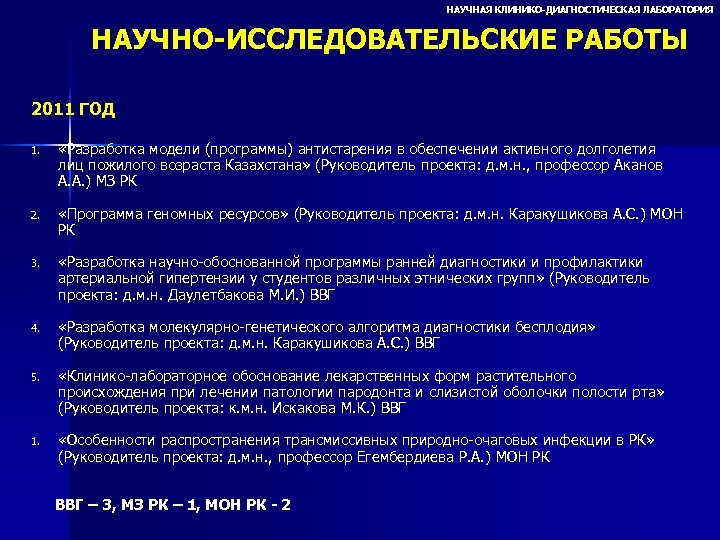 НАУЧНАЯ КЛИНИКО-ДИАГНОСТИЧЕСКАЯ ЛАБОРАТОРИЯ

НАУЧНО-ИССЛЕДОВАТЕЛЬСКИЕ РАБОТЫ

2011 ГОД

1. «Разработка модели (программы) антистарения в обеспечении активного долголетия лиц пожилого возраста Казахстана» (Руководитель проекта: д.м.н., профессор Аканов А.А.) МЗ РК

2. «Программа геномных ресурсов» (Руководитель проекта: д.м.н. Каракушикова А.С.) МОН РК

3. «Разработка научно-обоснованной программы ранней диагностики и профилактики артериальной гипертензии у студентов различных этнических групп» (Руководитель проекта: д.м.н. Даулетбакова М.И.) ВВГ

4. «Разработка молекулярно-генетического алгоритма диагностики бесплодия» (Руководитель проекта: д.м.н. Каракушикова А.С.) ВВГ

5. «Клинико-лабораторное обоснование лекарственных форм растительного происхождения при лечении патологии пародонта и слизистой оболочки полости рта» (Руководитель проекта: к.м.н. Искакова М.К.) ВВГ

1. «Особенности распространения трансмиссивных природно-очаговых инфекции в РК» (Руководитель проекта: д.м.н., профессор Егембердиева Р.А.) МОН РК

ВВГ – 3, МЗ РК – 1, МОН РК - 2